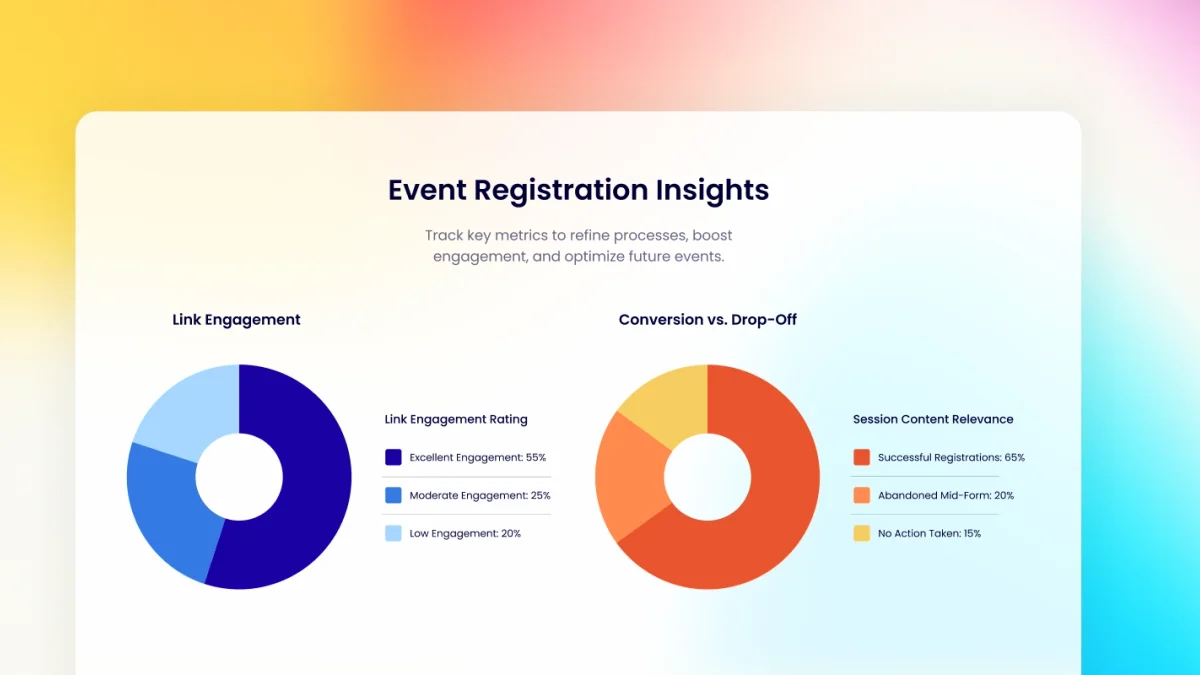 Event Registration Insights

Track key metrics to refine processes, boost engagement, and optimize future events.

Link Engagement

Link Engagement Rating

Excellent Engagement: 55%

Moderate Engagement: 25%

Low Engagement: 20%

Conversion vs. Drop-Off

Session Content Relevance

Successful Registrations: 65%

Abandoned Mid-Form: 20%

No Action Taken: 15%